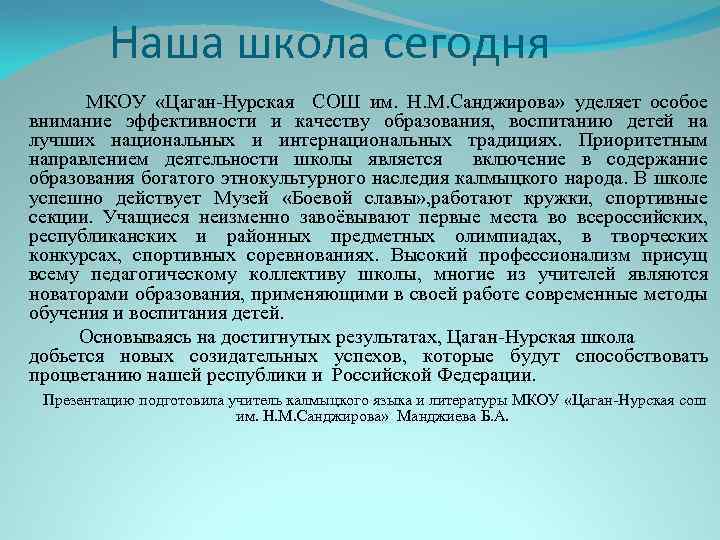 Наша школа сегодня

МКОУ «Цаган-Нурская СОШ им. Н.М.Санджирова» уделяет особое внимание эффективности и качеству образования, воспитанию детей на лучших национальных и интернациональных традициях. Приоритетным направлением деятельности школы является включение в содержание образования богатого этнокультурного наследия калмыцкого народа. В школе успешно действует Музей «Боевой славы»,работают кружки, спортивные секции. Учащиеся неизменно завоёвывают первые места во всероссийских, республиканских и районных предметных олимпиадах, в творческих конкурсах, спортивных соревнованиях. Высокий профессионализм присущ всему педагогическому коллективу школы, многие из учителей являются новаторами образования, применяющими в своей работе современные методы обучения и воспитания детей.

Основываясь на достигнутых результатах, Цаган-Нурская школа добьется новых созидательных успехов, которые будут способствовать процветанию нашей республики и Российской Федерации.

Презентацию подготовила учитель калмыцкого языка и литературы МКОУ «Цаган-Нурская сош им. Н.М.Санджирова» Манджиева Б.А.